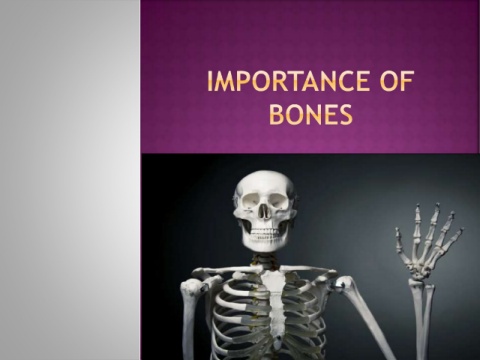 IMPORTANCE OF BONES